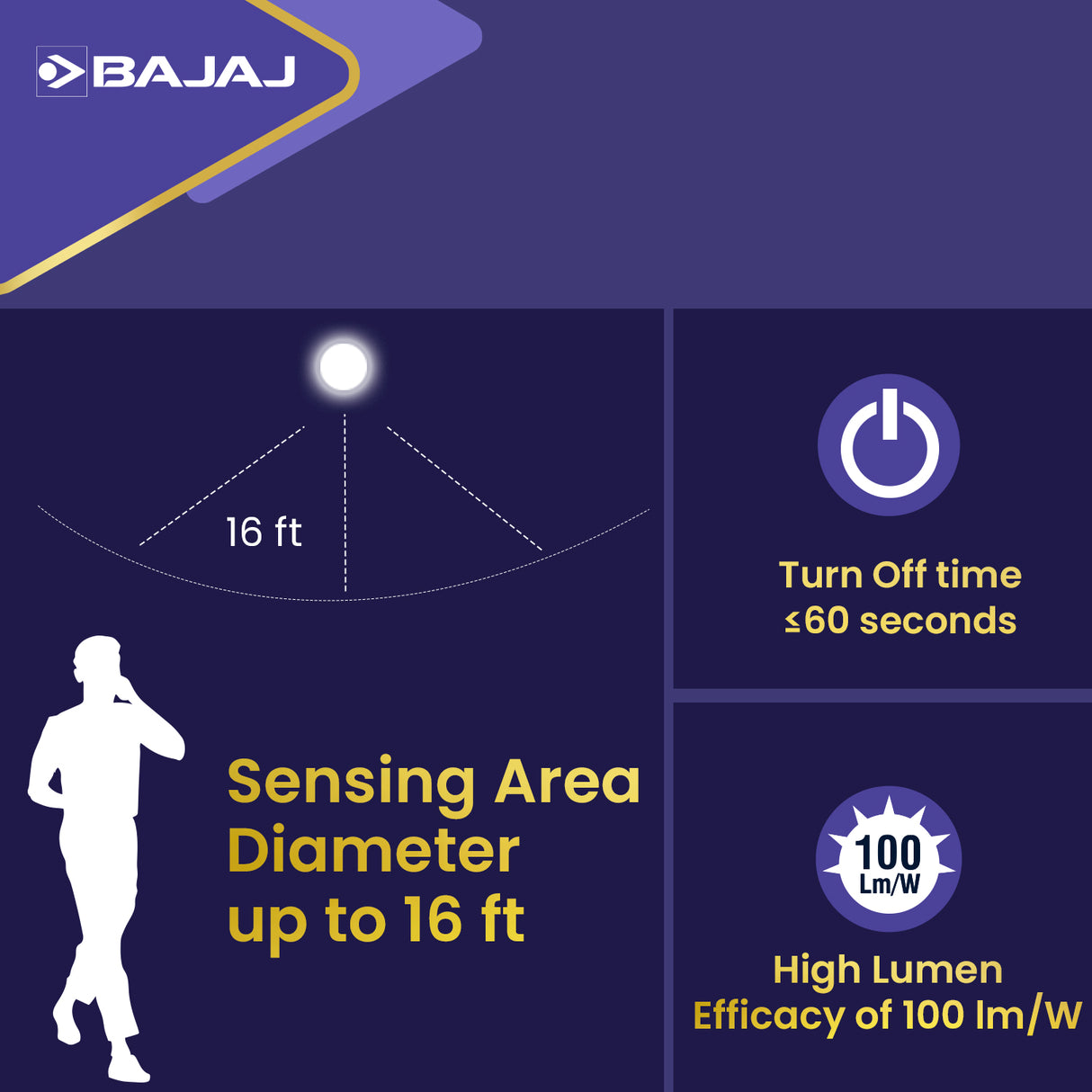 BAJAJ

16 ft

Sensing Area Diameter up to 16 ft

Turn Off time ≤60 seconds

100 Lm/W

High Lumen Efficacy of 100 lm/W